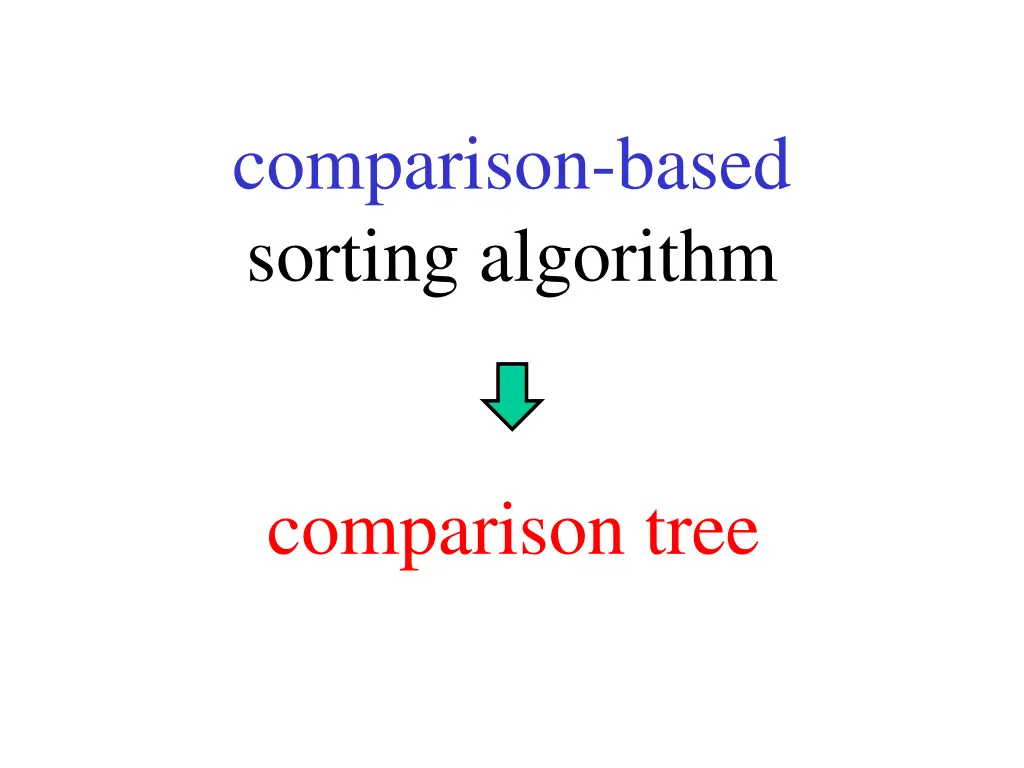 comparison-based
sorting algorithm

comparison tree